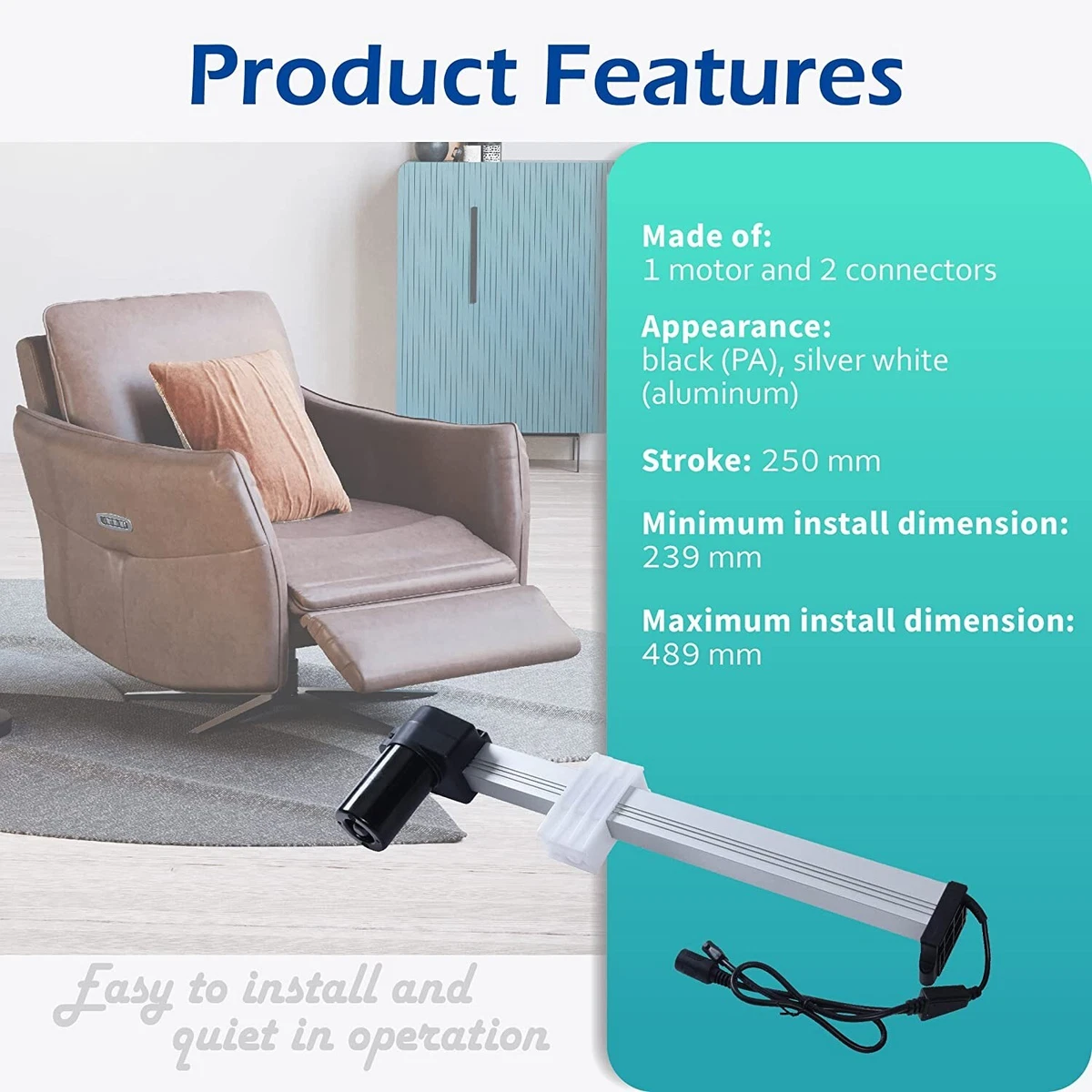 Product Features

Made of:
1 motor and 2 connectors

Appearance:
black (PA), silver white (aluminum)

Stroke: 250 mm

Minimum install dimension:
239 mm

Maximum install dimension:
489 mm

Easy to install and quiet in operation